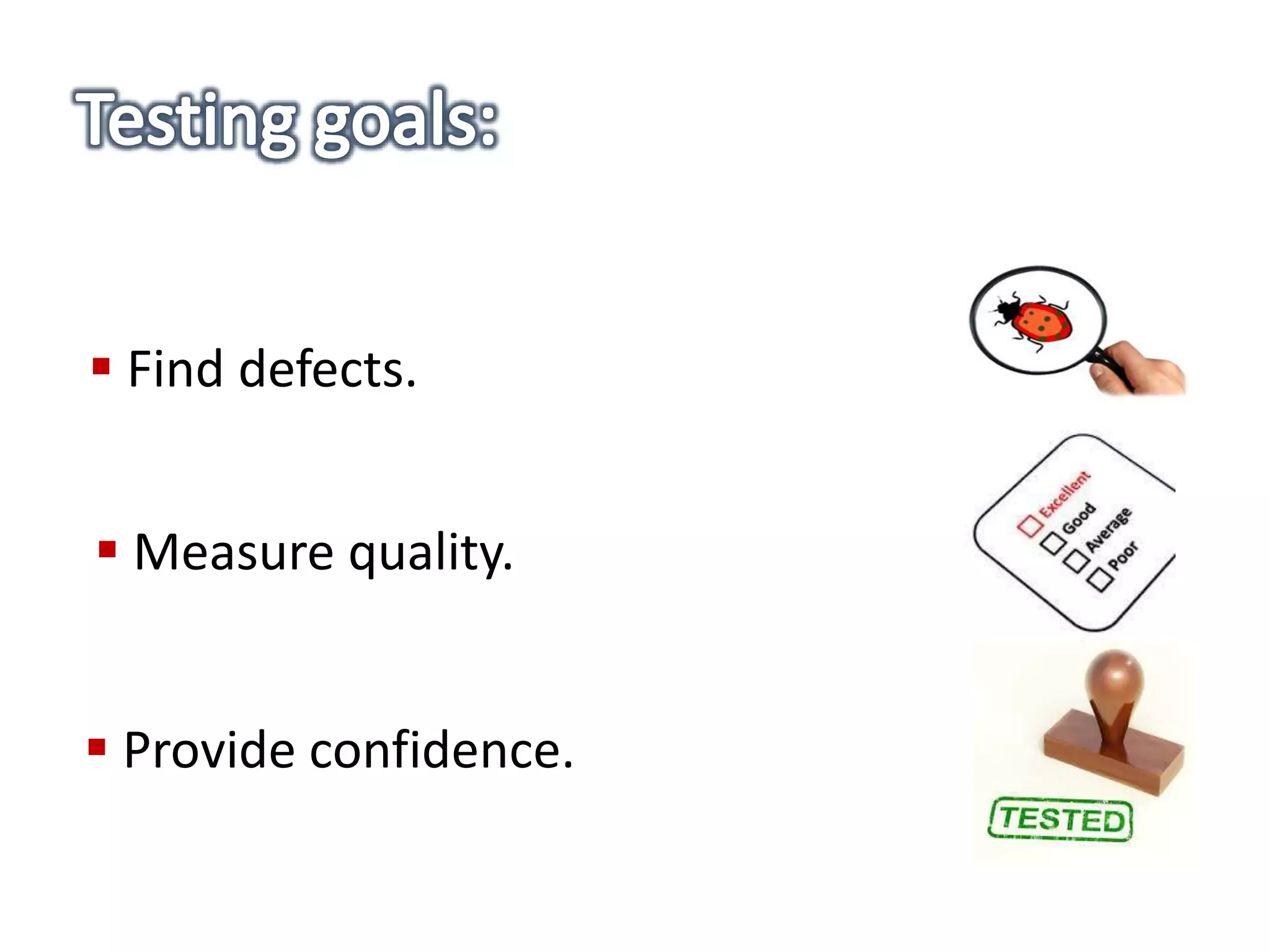 Testing goals:

▪ Find defects.

▪ Measure quality.

▪ Provide confidence.

Excellent
Good
Average
Poor

TESTED